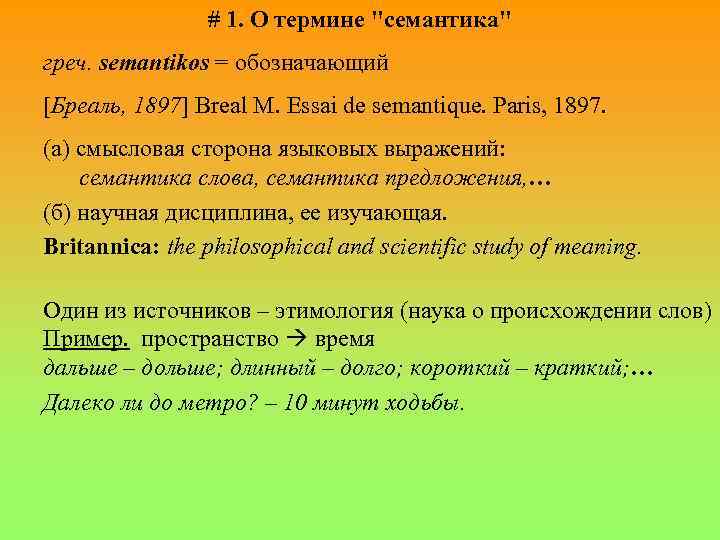 # 1. О термине "семантика"

греч. semantikos = обозначающий

[Бреаль, 1897] Breal M. Essai de semantique. Paris, 1897.

(а) смысловая сторона языковых выражений:
семантика слова, семантика предложения,…

(б) научная дисциплина, ее изучающая.

Britannica: the philosophical and scientific study of meaning.

Один из источников – этимология (наука о происхождении слов)
Пример. пространство → время
дальше – дольше; длинный – долго; короткий – краткий;…
Далеко ли до метро? – 10 минут ходьбы.